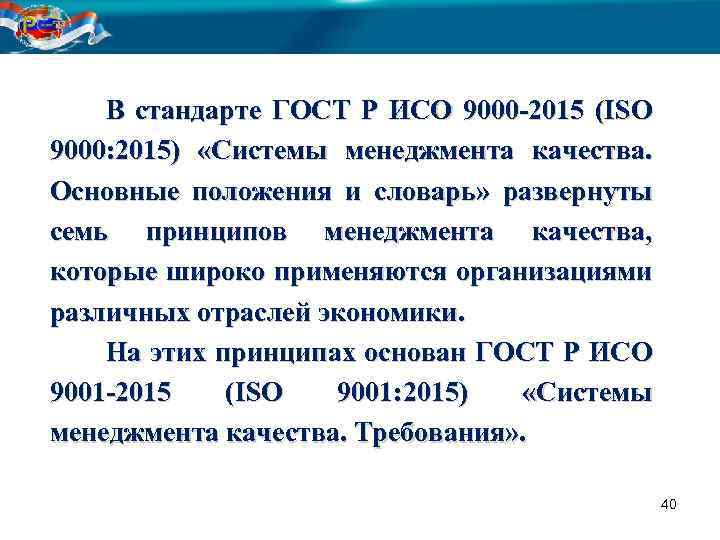 В стандарте ГОСТ Р ИСО 9000-2015 (ISO 9000:2015) «Системы менеджмента качества. Основные положения и словарь» развернуты семь принципов менеджмента качества, которые широко применяются организациями различных отраслей экономики.

На этих принципах основан ГОСТ Р ИСО 9001-2015 (ISO 9001:2015) «Системы менеджмента качества. Требования».

40